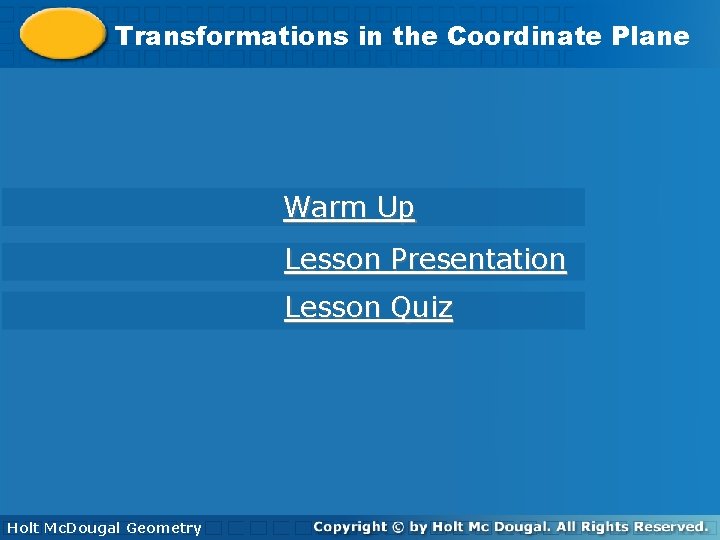 Transformations in the Coordinate Plane

Warm Up

Lesson Presentation

Lesson Quiz

Holt McDougal Geometry

Copyright © by Holt Mc Dougal. All Rights Reserved.